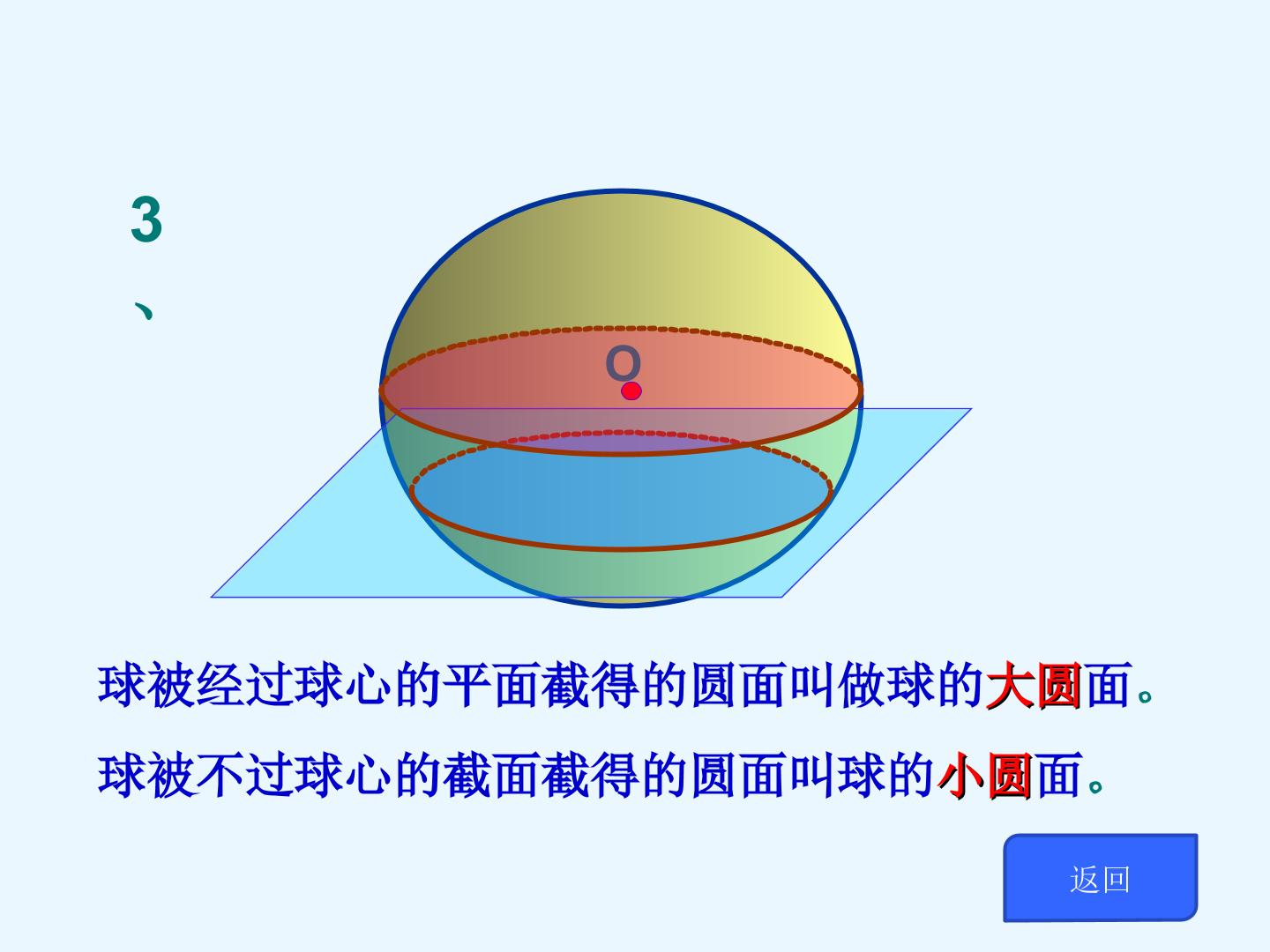 3、

O

球被经过球心的平面截得的圆面叫做球的大圆面。

球被不过球心的截面截得的圆面叫球的小圆面。

返回